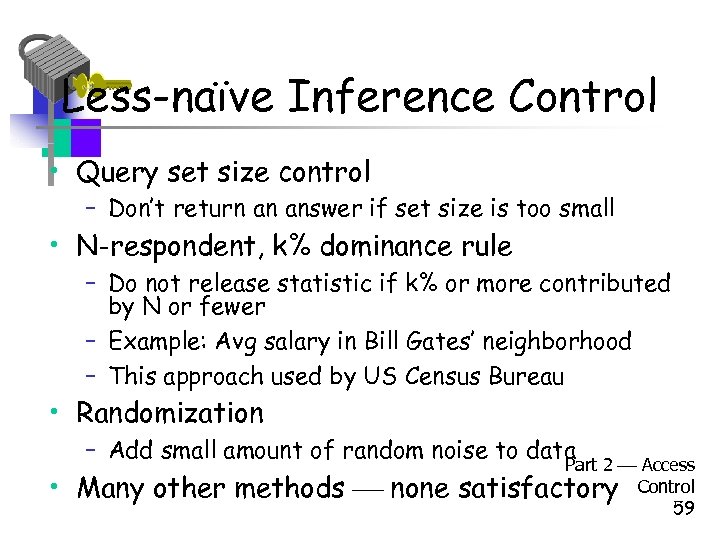 Less-naïve Inference Control

• Query set size control
  – Don't return an answer if set size is too small
• N-respondent, k% dominance rule
  – Do not release statistic if k% or more contributed by N or fewer
  – Example: Avg salary in Bill Gates' neighborhood
  – This approach used by US Census Bureau
• Randomization
  – Add small amount of random noise to data
• Many other methods — none satisfactory

Part 2 — Access Control
59